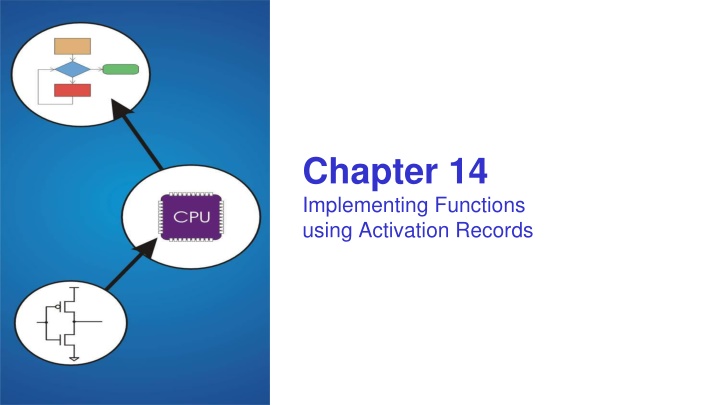 CPU

Chapter 14
Implementing Functions using Activation Records